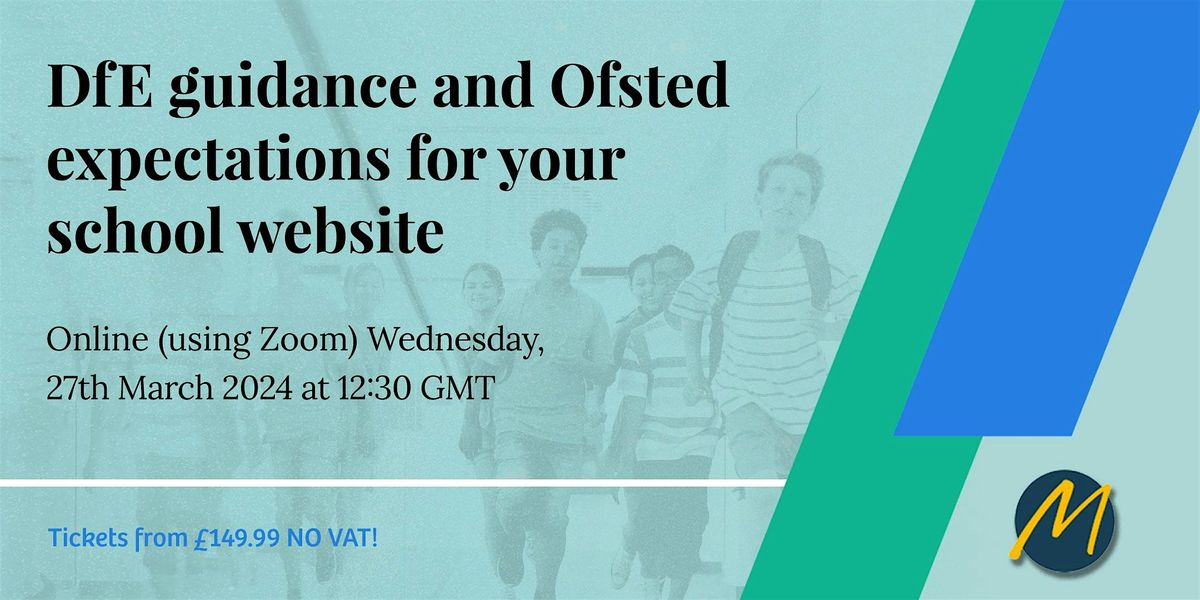 DfE guidance and Ofsted expectations for your school website

Online (using Zoom) Wednesday, 27th March 2024 at 12:30 GMT

Tickets from £149.99 NO VAT!

M